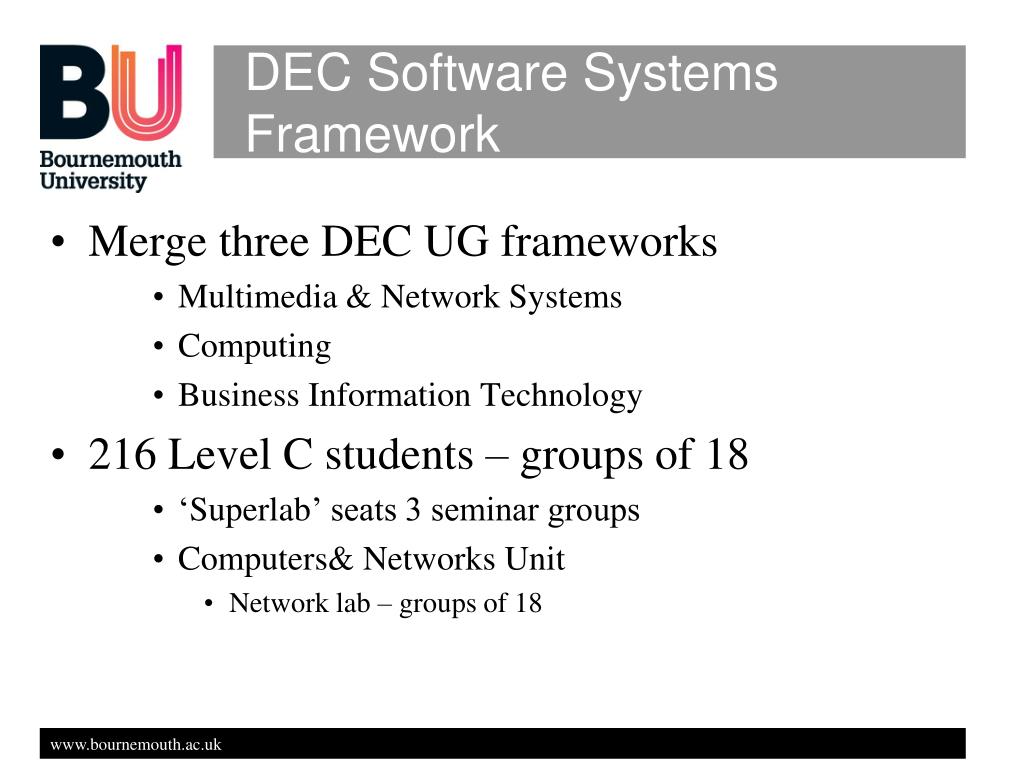 BU
Bournemouth University

DEC Software Systems Framework

• Merge three DEC UG frameworks
  • Multimedia & Network Systems
  • Computing
  • Business Information Technology
• 216 Level C students – groups of 18
  • ‘Superlab’ seats 3 seminar groups
  • Computers& Networks Unit
    • Network lab – groups of 18

www.bournemouth.ac.uk